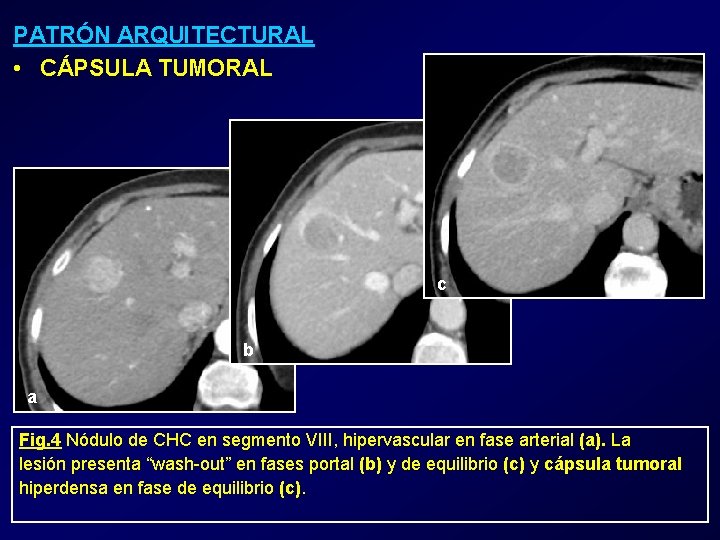 PATRÓN ARQUITECTURAL

• CÁPSULA TUMORAL

a

b

c

Fig.4 Nódulo de CHC en segmento VIII, hipervascular en fase arterial (a). La lesión presenta “wash-out” en fases portal (b) y de equilibrio (c) y cápsula tumoral hiperdensa en fase de equilibrio (c).